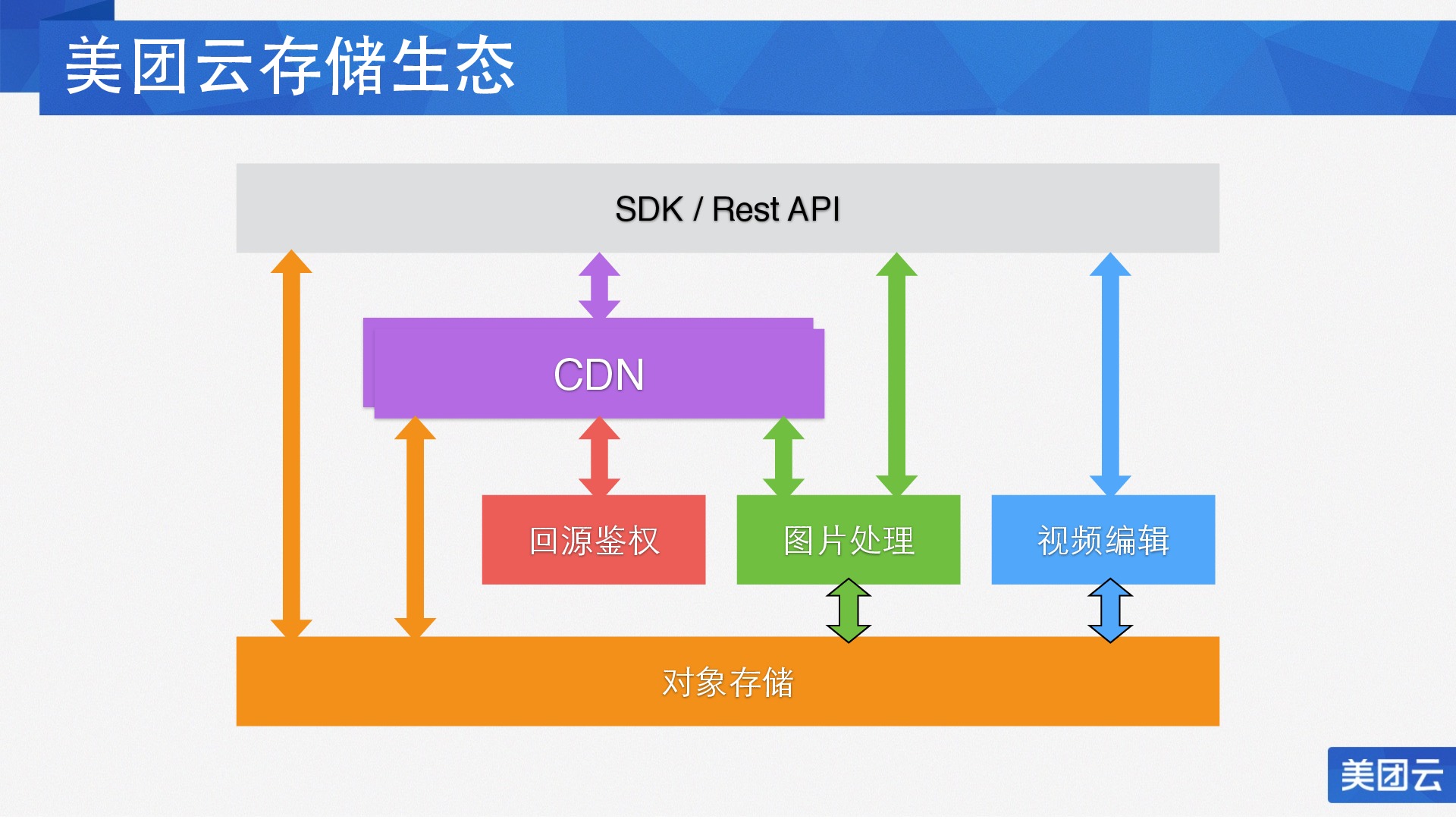 美团云存储生态

SDK / Rest API

CDN

回源鉴权

图片处理

视频编辑

对象存储

美团云